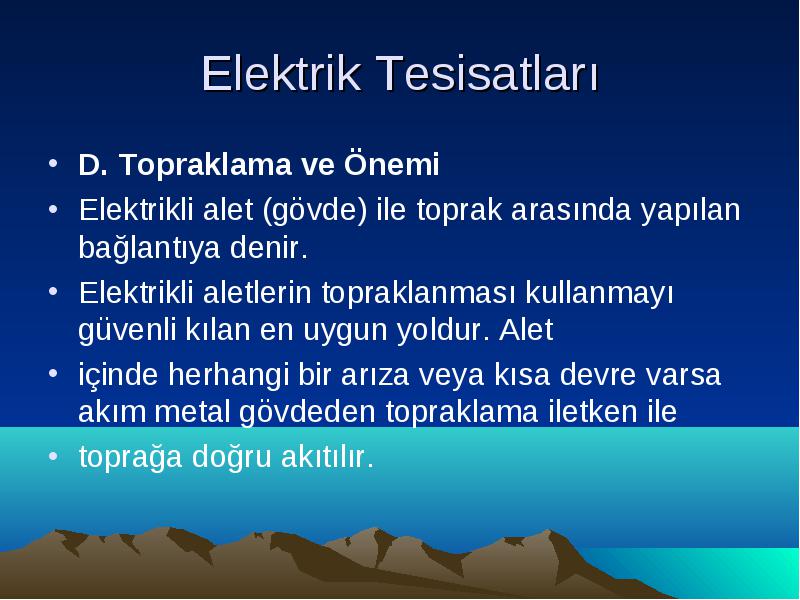 Elektrik Tesisatları

• D. Topraklama ve Önemi
• Elektrikli alet (gövde) ile toprak arasında yapılan bağlantıya denir.
• Elektrikli aletlerin topraklanması kullanmayı güvenli kılan en uygun yoldur. Alet
• içinde herhangi bir arıza veya kısa devre varsa akım metal gövdeden topraklama iletken ile
• toprağa doğru akıtılır.